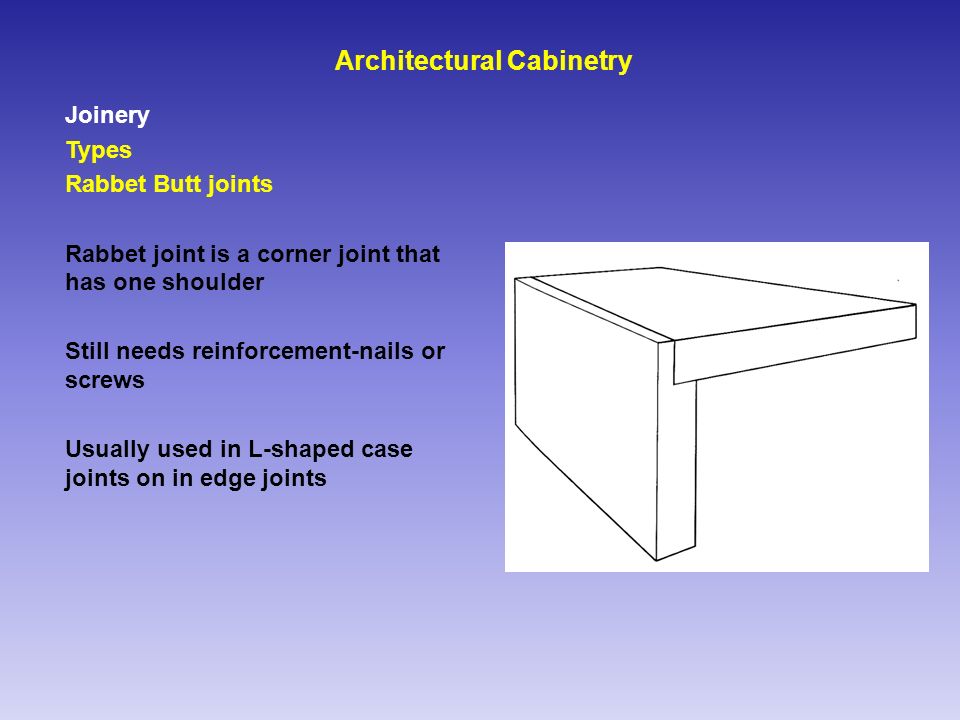 Architectural Cabinetry

Joinery

Types

Rabbet Butt joints

Rabbet joint is a corner joint that has one shoulder

Still needs reinforcement-nails or screws

Usually used in L-shaped case joints on in edge joints